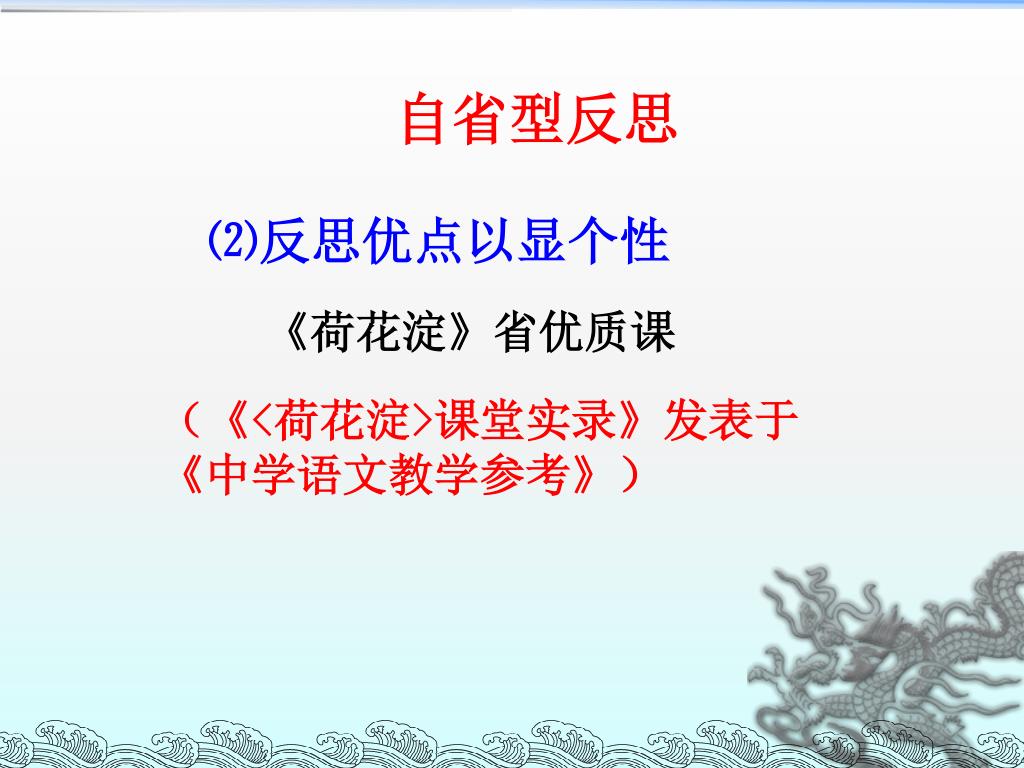 自省型反思

⑵反思优点以显个性

《荷花淀》省优质课

（《<荷花淀>课堂实录》发表于《中学语文教学参考》）